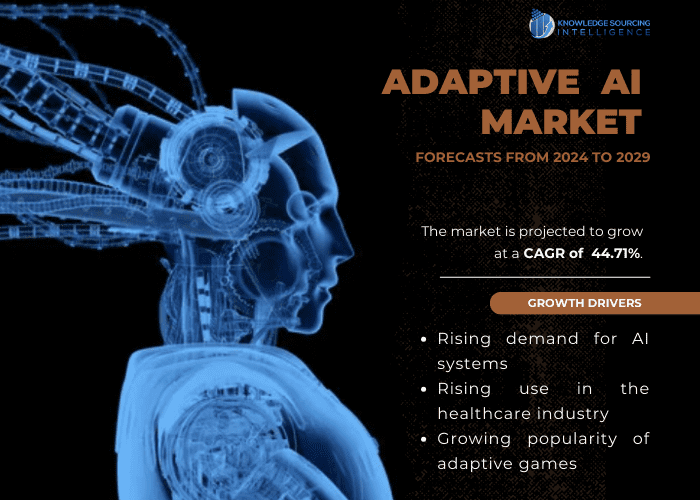 KNOWLEDGE SOURCING INTELLIGENCE

ADAPTIVE AI MARKET

FORECASTS FROM 2024 TO 2029

The market is projected to grow at a CAGR of 44.71%.

GROWTH DRIVERS

• Rising demand for AI systems
• Rising use in the healthcare industry
• Growing popularity of adaptive games